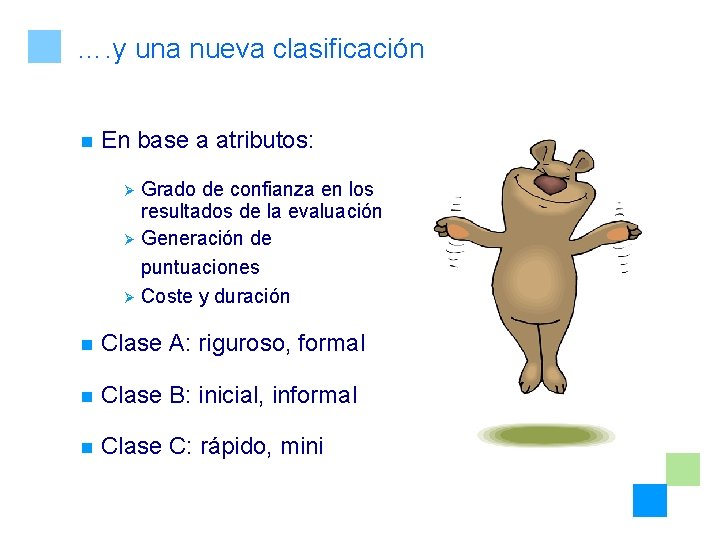 ….y una nueva clasificación

En base a atributos:

Grado de confianza en los resultados de la evaluación

Generación de puntuaciones

Coste y duración

Clase A: riguroso, formal

Clase B: inicial, informal

Clase C: rápido, mini